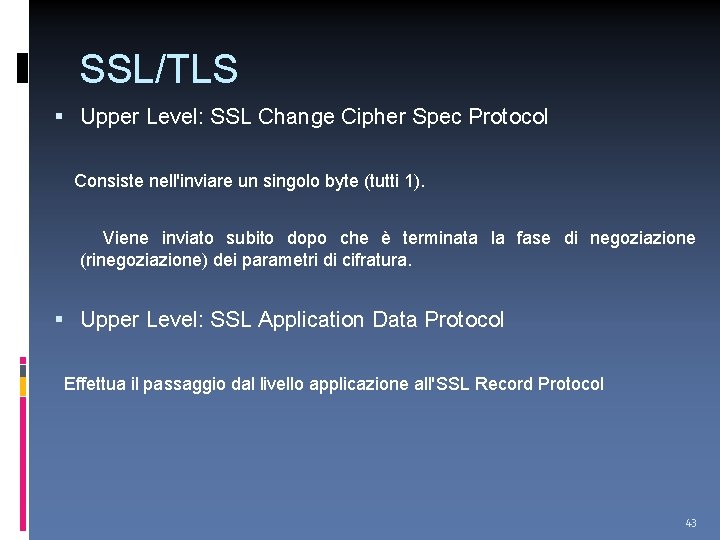 SSL/TLS

▪ Upper Level: SSL Change Cipher Spec Protocol

Consiste nell'inviare un singolo byte (tutti 1).

Viene inviato subito dopo che è terminata la fase di negoziazione (rinegoziazione) dei parametri di cifratura.

▪ Upper Level: SSL Application Data Protocol

Effettua il passaggio dal livello applicazione all'SSL Record Protocol

43